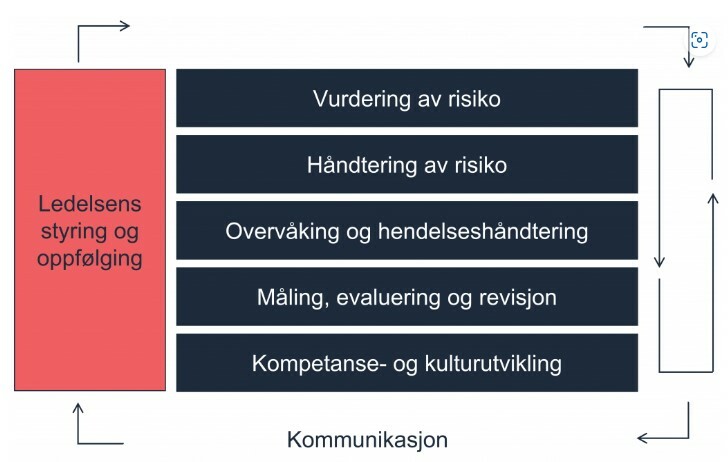 Ledelsens styring og oppfølging

Vurdering av risiko

Håndtering av risiko

Overvåking og hendelseshåndtering

Måling, evaluering og revisjon

Kompetanse- og kulturutvikling

Kommunikasjon